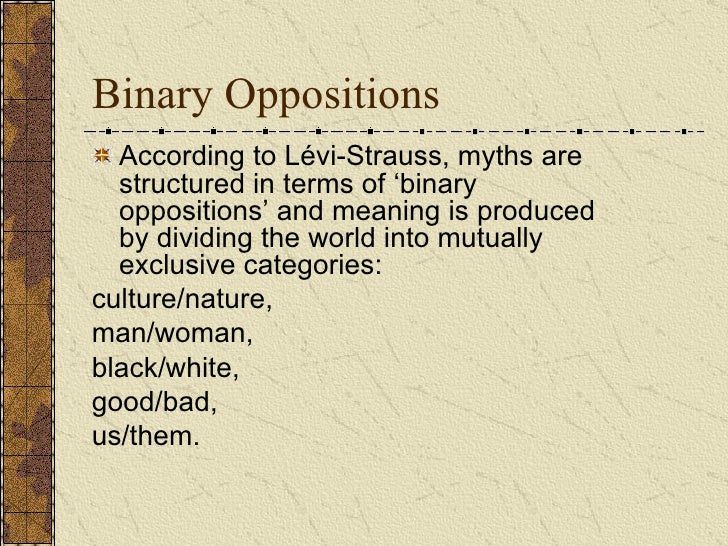 Binary Oppositions

According to Lévi-Strauss, myths are structured in terms of ‘binary oppositions’ and meaning is produced by dividing the world into mutually exclusive categories:

culture/nature,

man/woman,

black/white,

good/bad,

us/them.